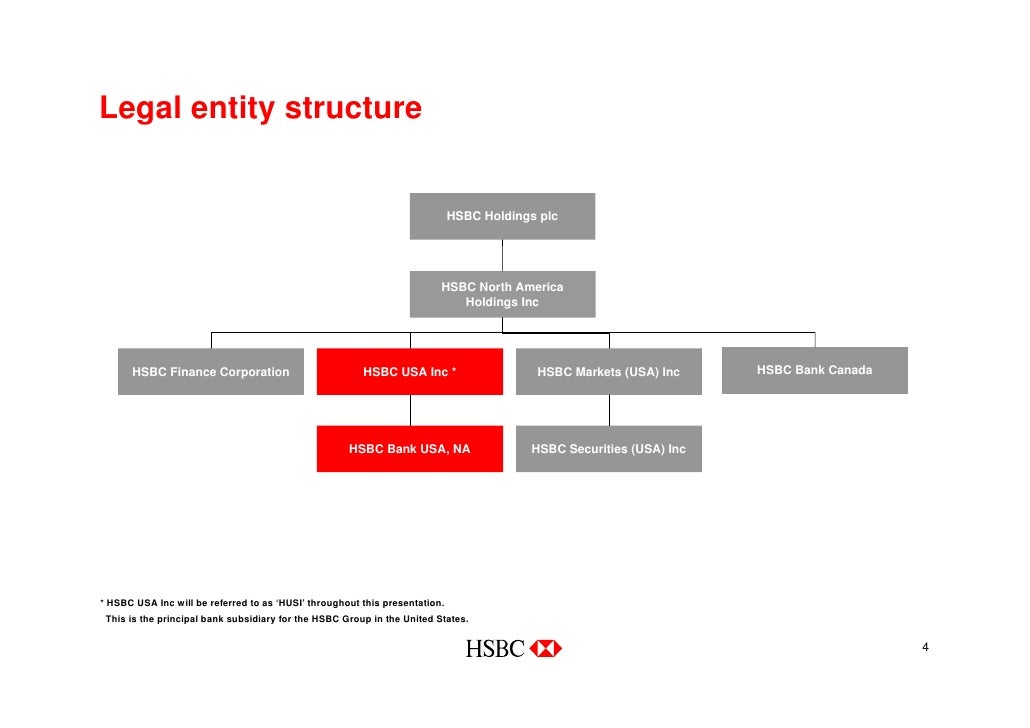 Legal entity structure

HSBC Holdings plc

HSBC North America Holdings Inc

HSBC Finance Corporation

HSBC USA Inc *

HSBC Markets (USA) Inc

HSBC Bank Canada

HSBC Bank USA, NA

HSBC Securities (USA) Inc

* HSBC USA Inc will be referred to as 'HUSI' throughout this presentation.
This is the principal bank subsidiary for the HSBC Group in the United States.

HSBC

4